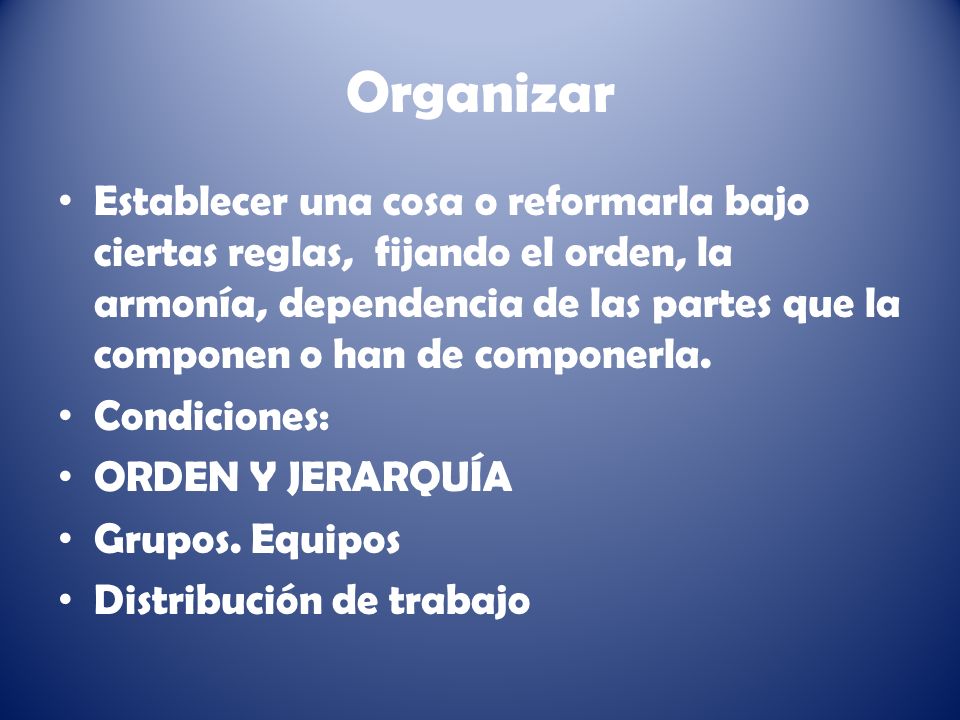 Organizar

• Establecer una cosa o reformarla bajo ciertas reglas, fijando el orden, la armonía, dependencia de las partes que la componen o han de componerla.
• Condiciones:
• ORDEN Y JERARQUÍA
• Grupos. Equipos
• Distribución de trabajo